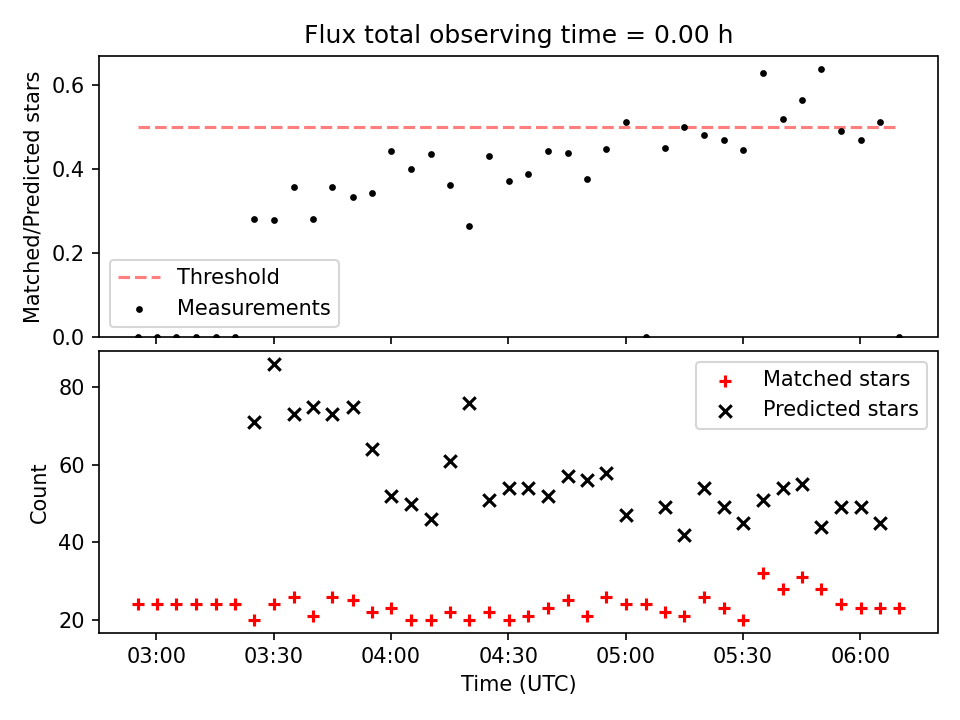 Flux total observing time = 0.00 h

Matched/Predicted stars

0.6
0.4
0.2
0.0

Threshold
Measurements

Count

80
60
40
20

Matched stars
Predicted stars

03:00
03:30
04:00
04:30
05:00
05:30
06:00

Time (UTC)